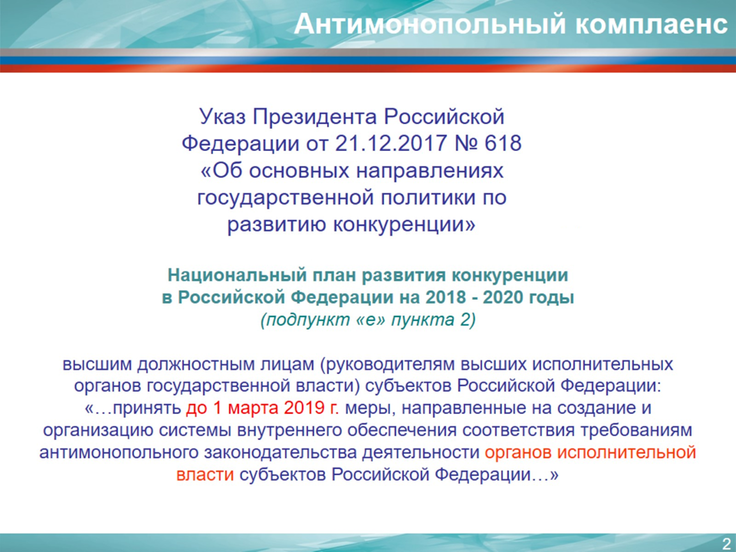 Антимонопольный комплаенс

Указ Президента Российской Федерации от 21.12.2017 № 618 «Об основных направлениях государственной политики по развитию конкуренции»

Национальный план развития конкуренции в Российской Федерации на 2018 - 2020 годы
(подпункт «е» пункта 2)

высшим должностным лицам (руководителям высших исполнительных органов государственной власти) субъектов Российской Федерации: «…принять до 1 марта 2019 г. меры, направленные на создание и организацию системы внутреннего обеспечения соответствия требованиям антимонопольного законодательства деятельности органов исполнительной власти субъектов Российской Федерации…»

2